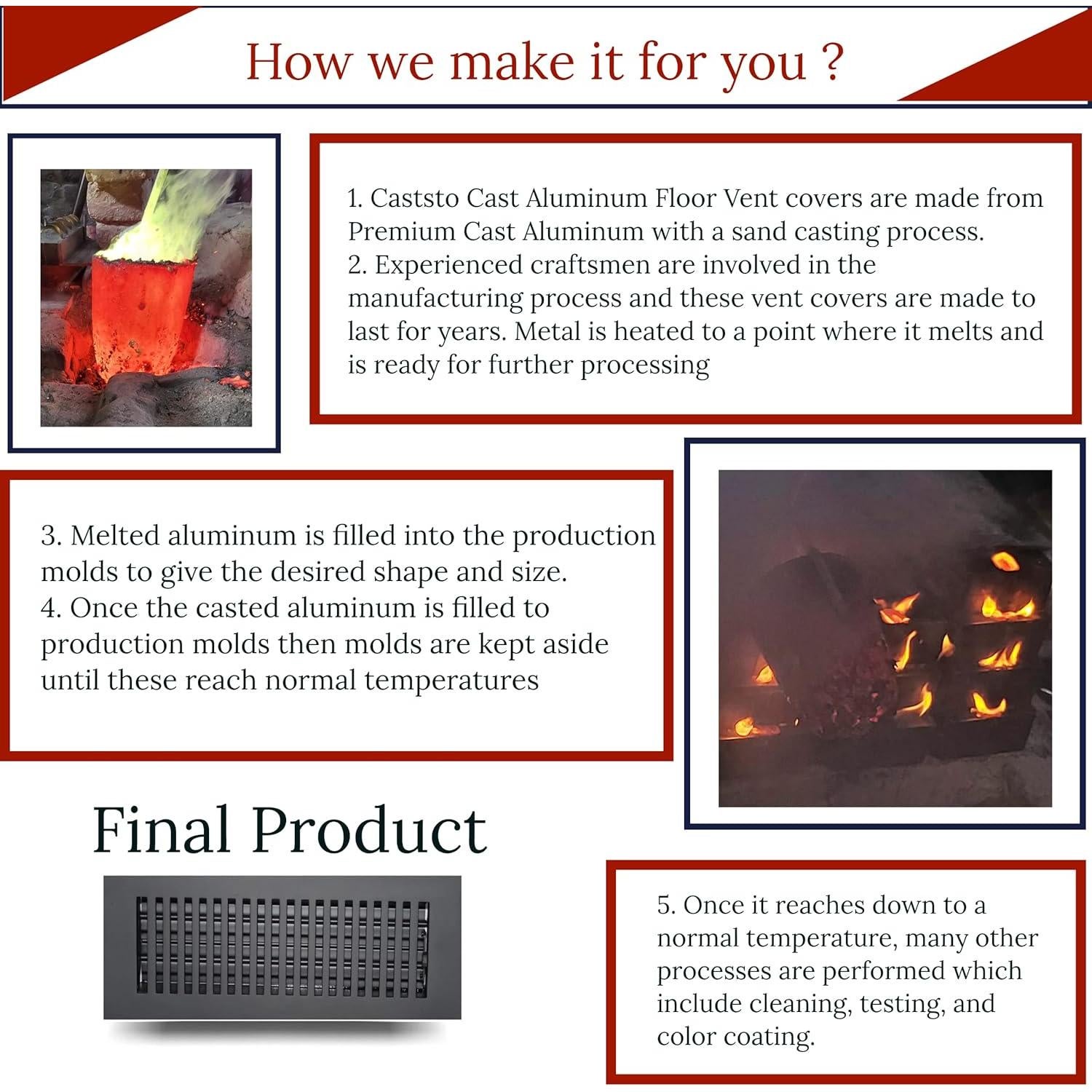 How we make it for you ?

1. Caststo Cast Aluminum Floor Vent covers are made from Premium Cast Aluminum with a sand casting process.
2. Experienced craftsmen are involved in the manufacturing process and these vent covers are made to last for years. Metal is heated to a point where it melts and is ready for further processing

3. Melted aluminum is filled into the production molds to give the desired shape and size.
4. Once the casted aluminum is filled to production molds then molds are kept aside until these reach normal temperatures

Final Product

5. Once it reaches down to a normal temperature, many other processes are performed which include cleaning, testing, and color coating.